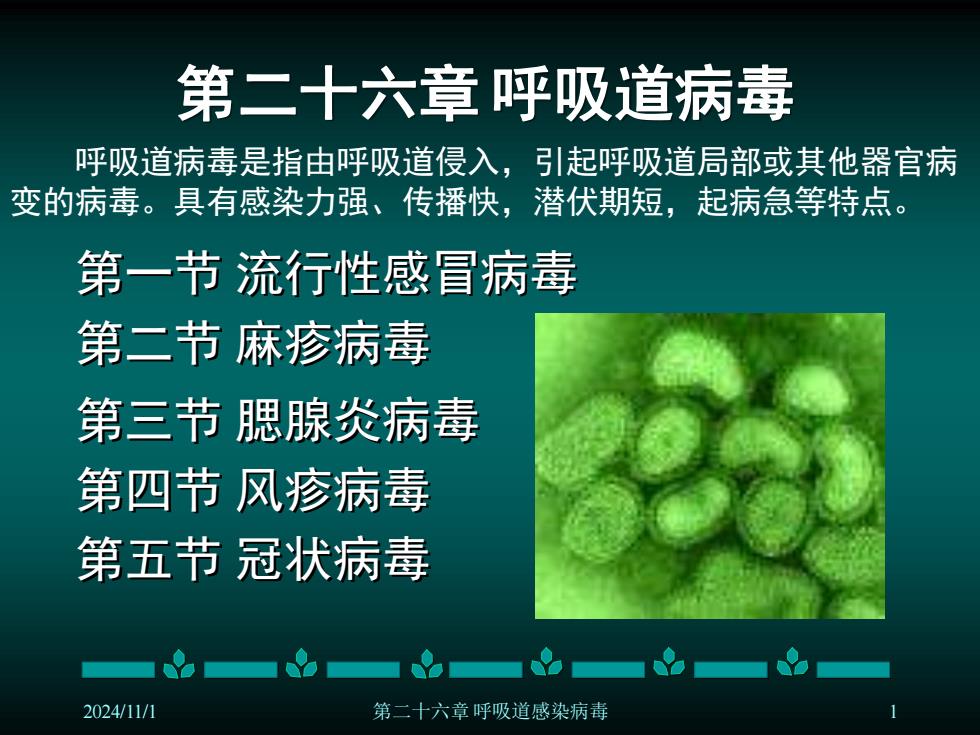 第二十六章 呼吸道病毒

呼吸道病毒是指由呼吸道侵入，引起呼吸道局部或其他器官病变的病毒。具有感染力强、传播快，潜伏期短，起病急等特点。

第一节 流行性感冒病毒

第二节 麻疹病毒

第三节 腮腺炎病毒

第四节 风疹病毒

第五节 冠状病毒

2024/11/1

第二十六章 呼吸道感染病毒

1